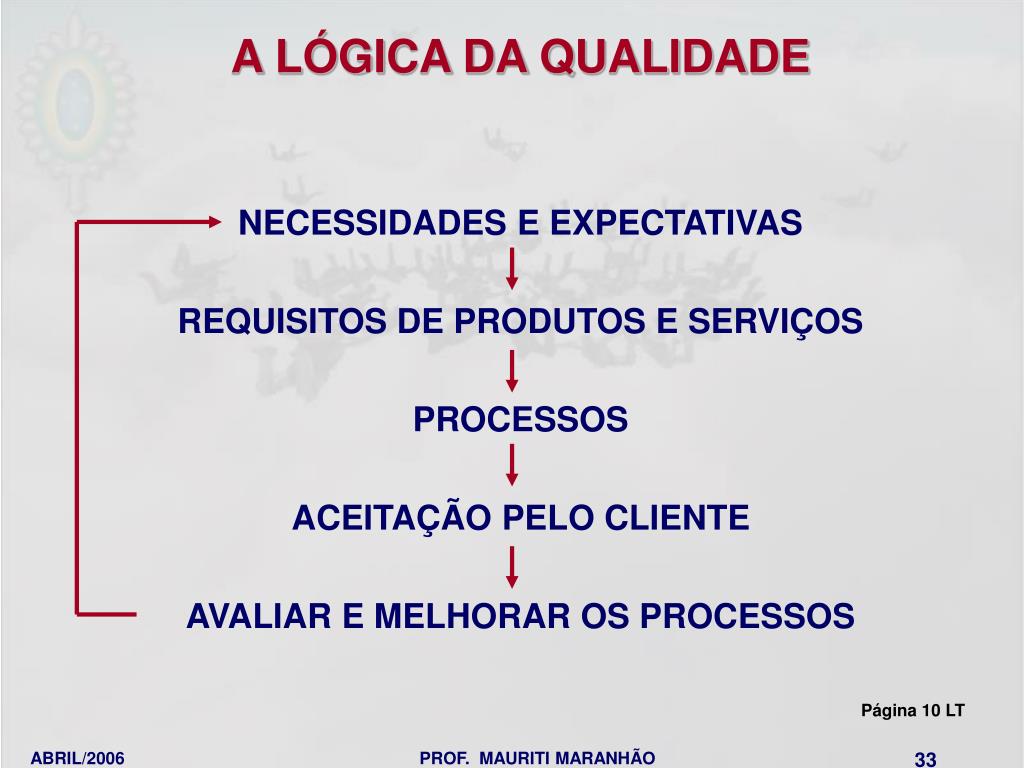 A LÓGICA DA QUALIDADE

NECESSIDADES E EXPECTATIVAS

REQUISITOS DE PRODUTOS E SERVIÇOS

PROCESSOS

ACEITAÇÃO PELO CLIENTE

AVALIAR E MELHORAR OS PROCESSOS

Página 10 LT

ABRIL/2006

PROF. MAURITI MARANHÃO

33